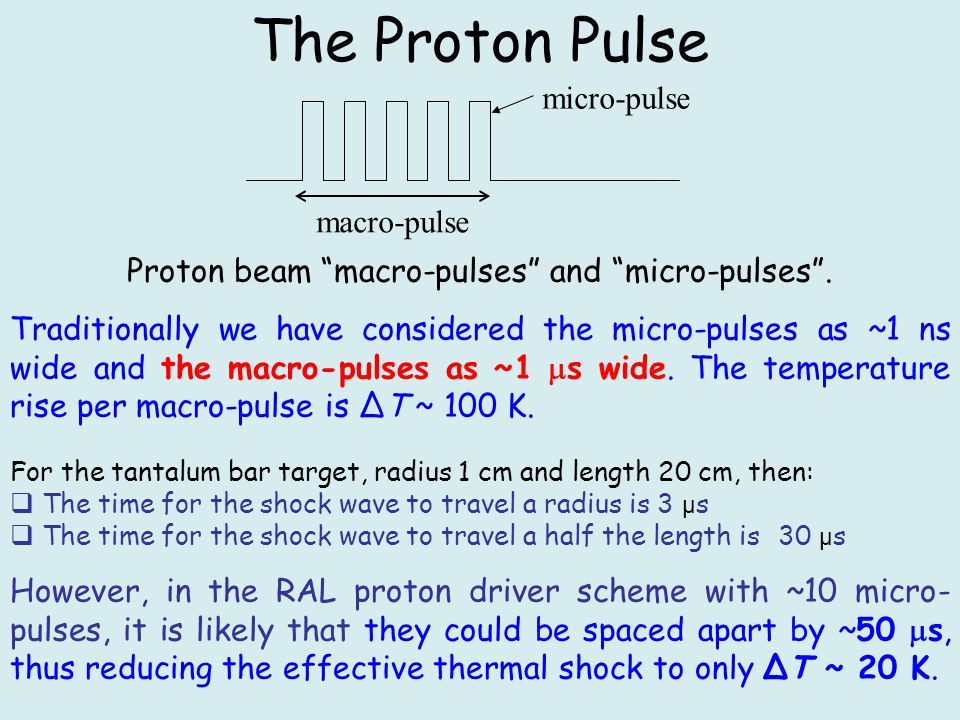 The Proton Pulse

micro-pulse

macro-pulse

Proton beam “macro-pulses” and “micro-pulses”.

Traditionally we have considered the micro-pulses as ~1 ns wide and the macro-pulses as ~1 μs wide. The temperature rise per macro-pulse is $\Delta T$ ~ 100 K.

For the tantalum bar target, radius 1 cm and length 20 cm, then:
❑ The time for the shock wave to travel a radius is 3 μs
❑ The time for the shock wave to travel a half the length is 30 μs

However, in the RAL proton driver scheme with ~10 micro-pulses, it is likely that they could be spaced apart by ~50 μs, thus reducing the effective thermal shock to only $\Delta T$ ~ 20 K.